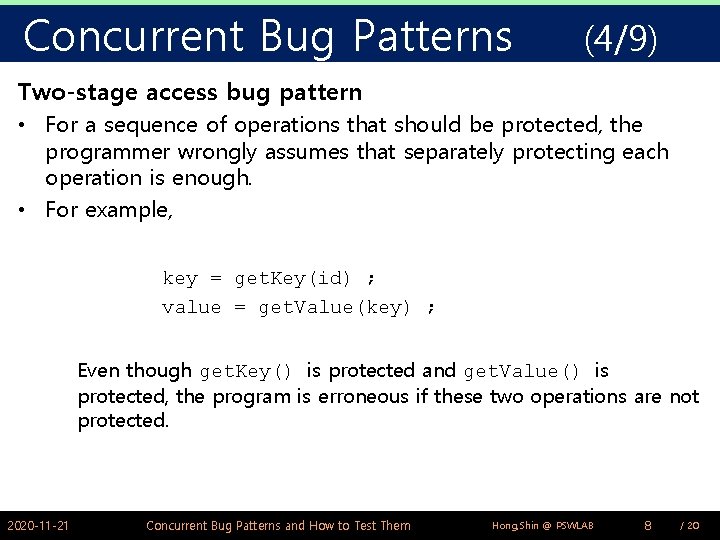 Concurrent Bug Patterns (4/9)

Two-stage access bug pattern

• For a sequence of operations that should be protected, the programmer wrongly assumes that separately protecting each operation is enough.

• For example,

key = getKey(id) ;
value = getValue(key) ;

Even though getKey() is protected and getValue() is protected, the program is erroneous if these two operations are not protected.

2020-11-21 Concurrent Bug Patterns and How to Test Them Hong,Shin @ PSWLAB 8 / 20